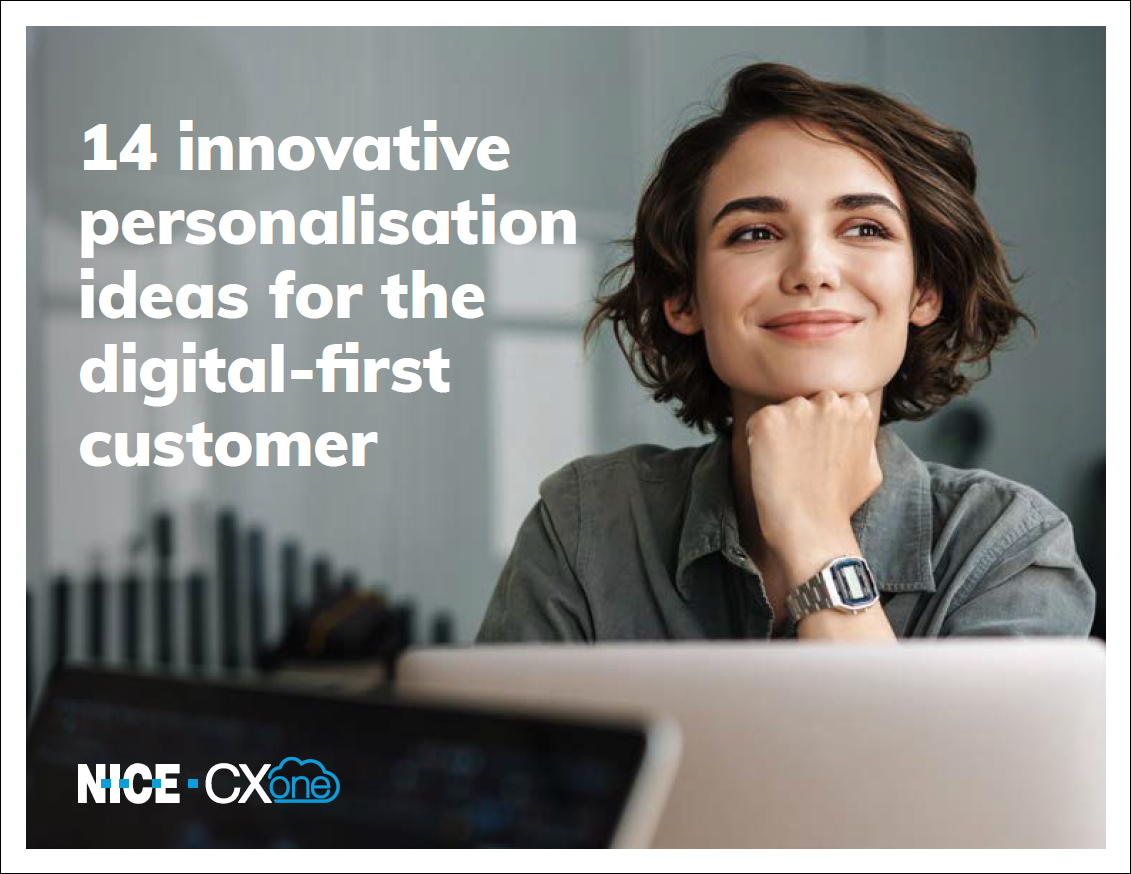 14 innovative personalisation ideas for the digital-first customer

NICE · CXone